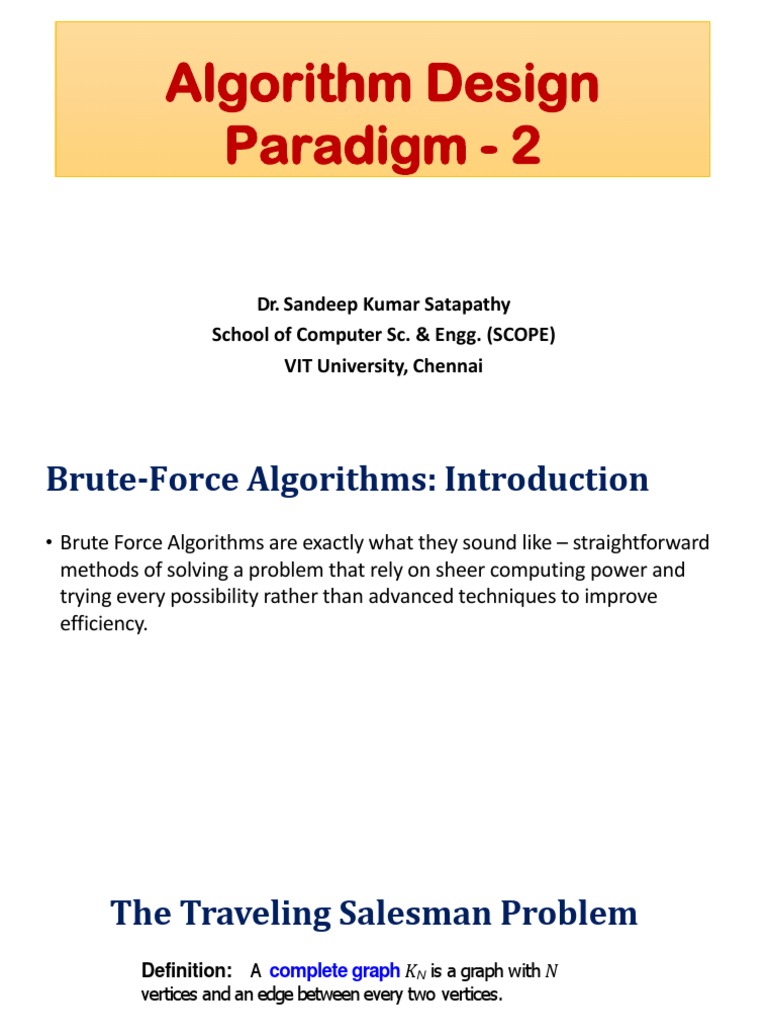 Algorithm Design Paradigm - 2

Dr. Sandeep Kumar Satapathy
School of Computer Sc. & Engg. (SCOPE)
VIT University, Chennai

Brute-Force Algorithms: Introduction

• Brute Force Algorithms are exactly what they sound like – straightforward methods of solving a problem that rely on sheer computing power and trying every possibility rather than advanced techniques to improve efficiency.

The Traveling Salesman Problem

Definition: A complete graph $K_N$ is a graph with $N$ vertices and an edge between every two vertices.